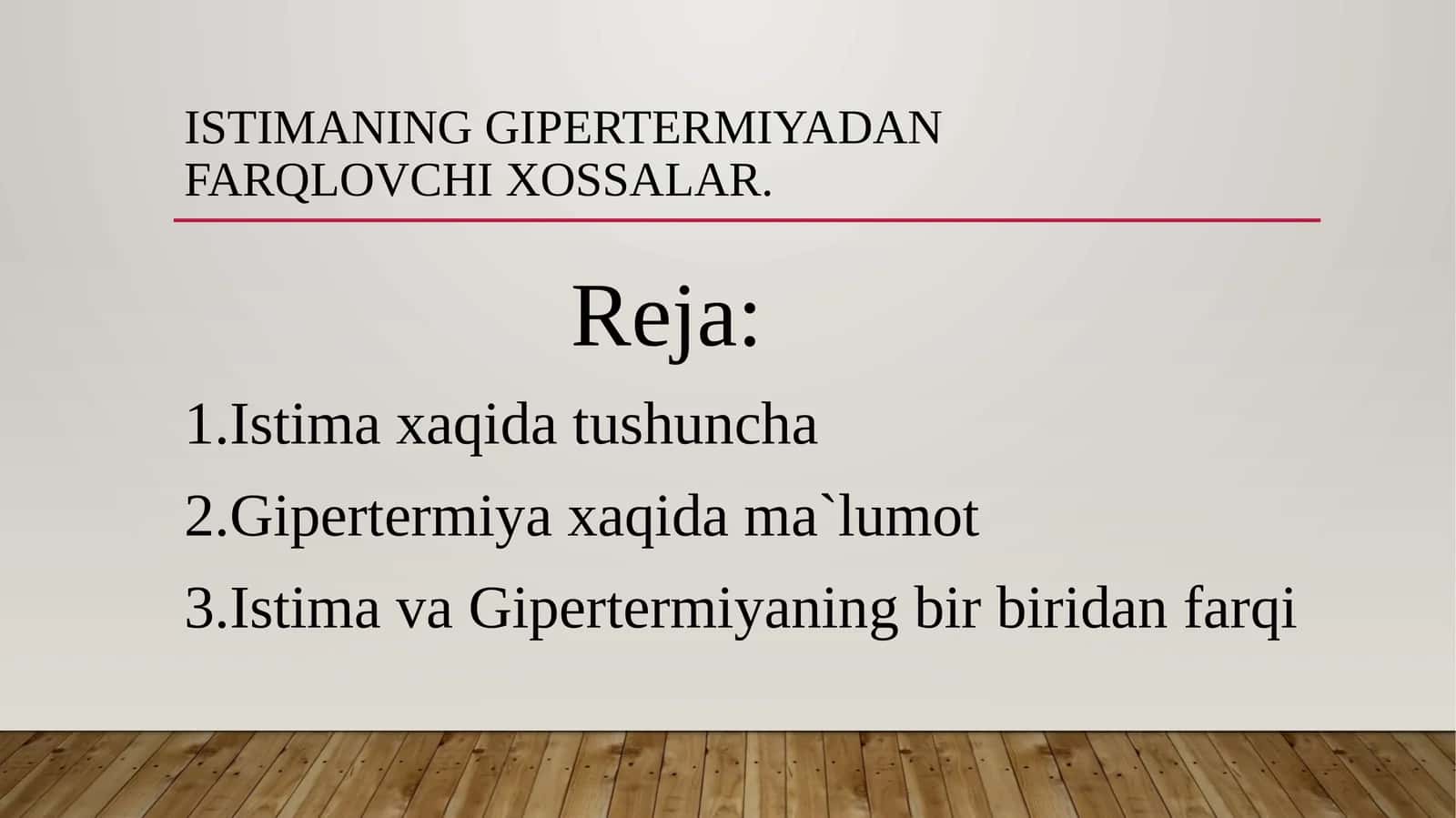 ISTIMANING GIPERTERMIYADAN FARQLOVCHI XOSSALAR.

Reja:

1.Istima xaqida tushuncha

2.Gipertermiya xaqida ma`lumot

3.Istima va Gipertermiyaning bir biridan farqi